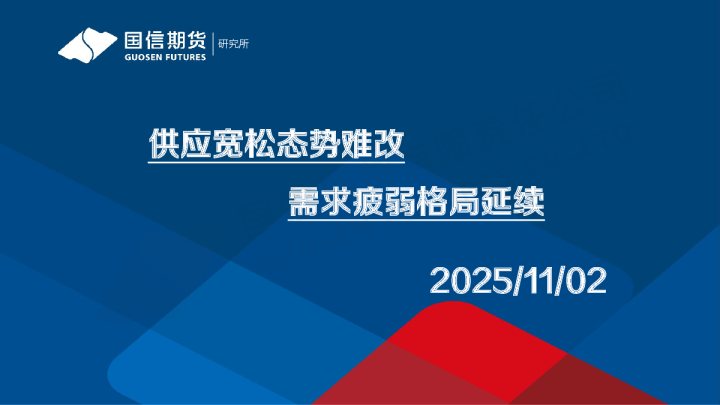 国信期货
GUOSEN FUTURES
研究所

供应宽松态势难改

需求疲弱格局延续

2025/11/02